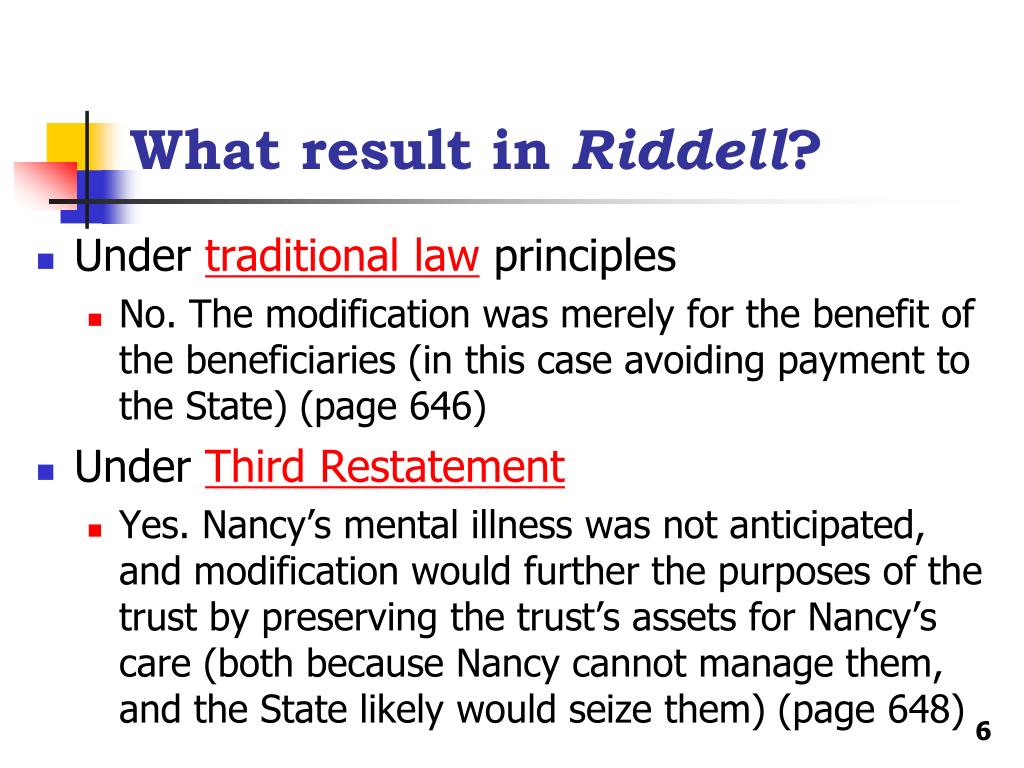 What result in Riddell?

Under traditional law principles

No. The modification was merely for the benefit of the beneficiaries (in this case avoiding payment to the State) (page 646)

Under Third Restatement

Yes. Nancy's mental illness was not anticipated, and modification would further the purposes of the trust by preserving the trust's assets for Nancy's care (both because Nancy cannot manage them, and the State likely would seize them) (page 648)

6